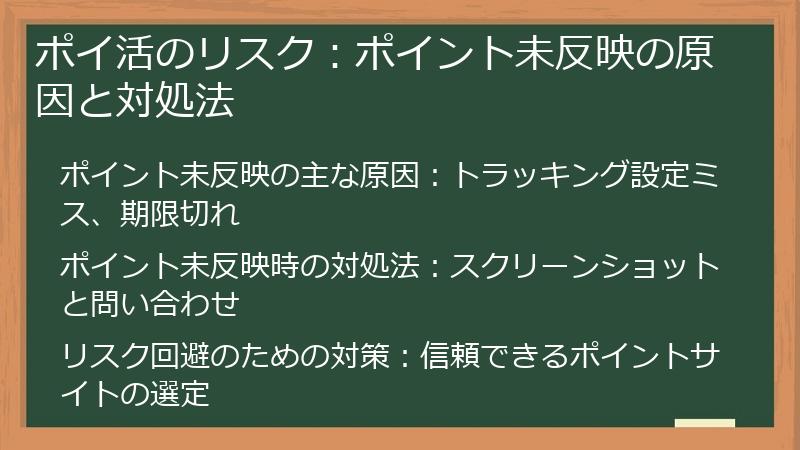 ポイ活のリスク：ポイント未反映の原因と対処法

ポイント未反映の主な原因：トラッキング設定ミス、期限切れ

ポイント未反映時の対処法：スクリーンショットと問い合わせ

リスク回避のための対策：信頼できるポイントサイトの選定